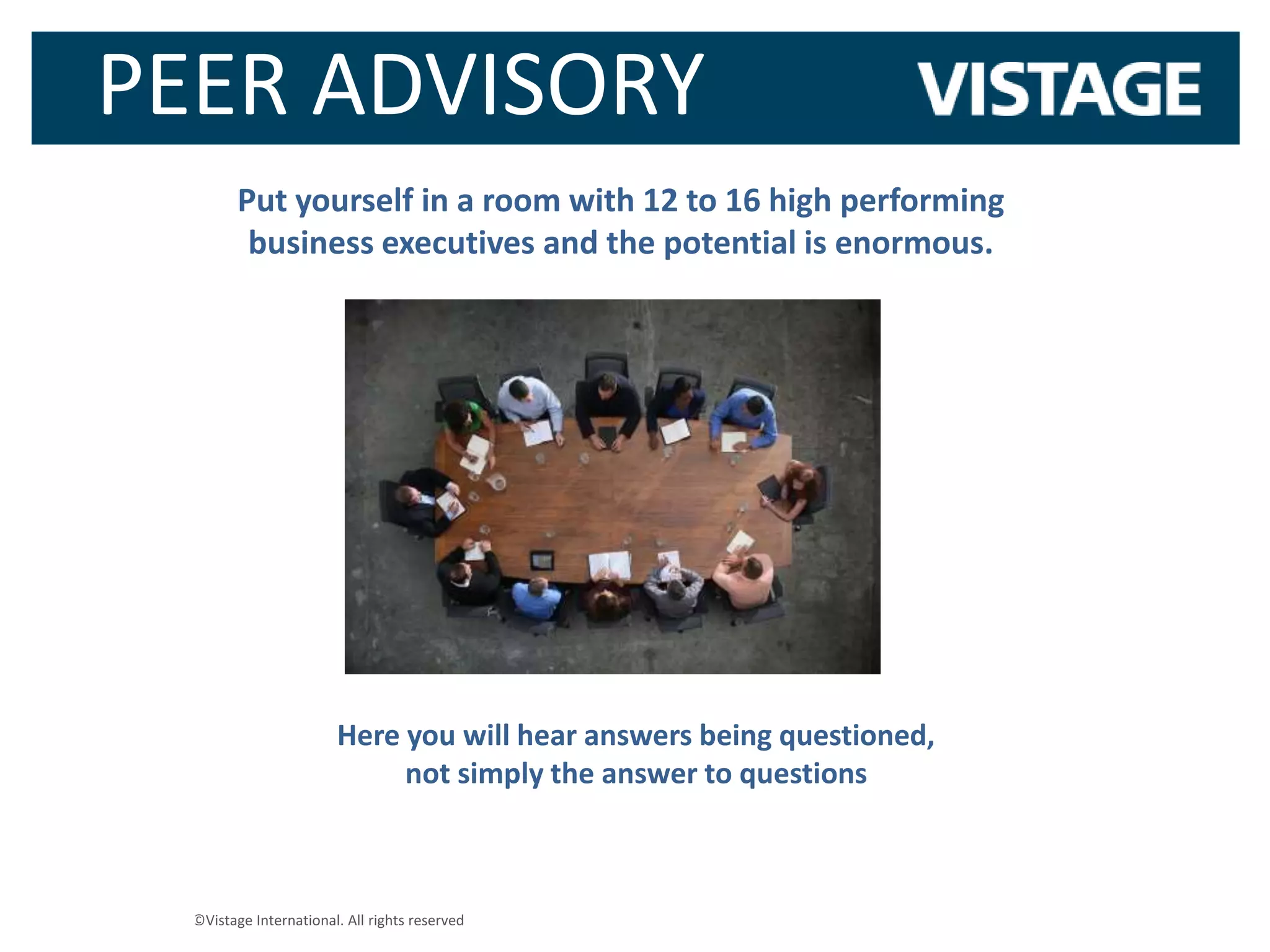 PEER ADVISORY

VISTAGE

Put yourself in a room with 12 to 16 high performing business executives and the potential is enormous.

Here you will hear answers being questioned, not simply the answer to questions

©Vistage International. All rights reserved